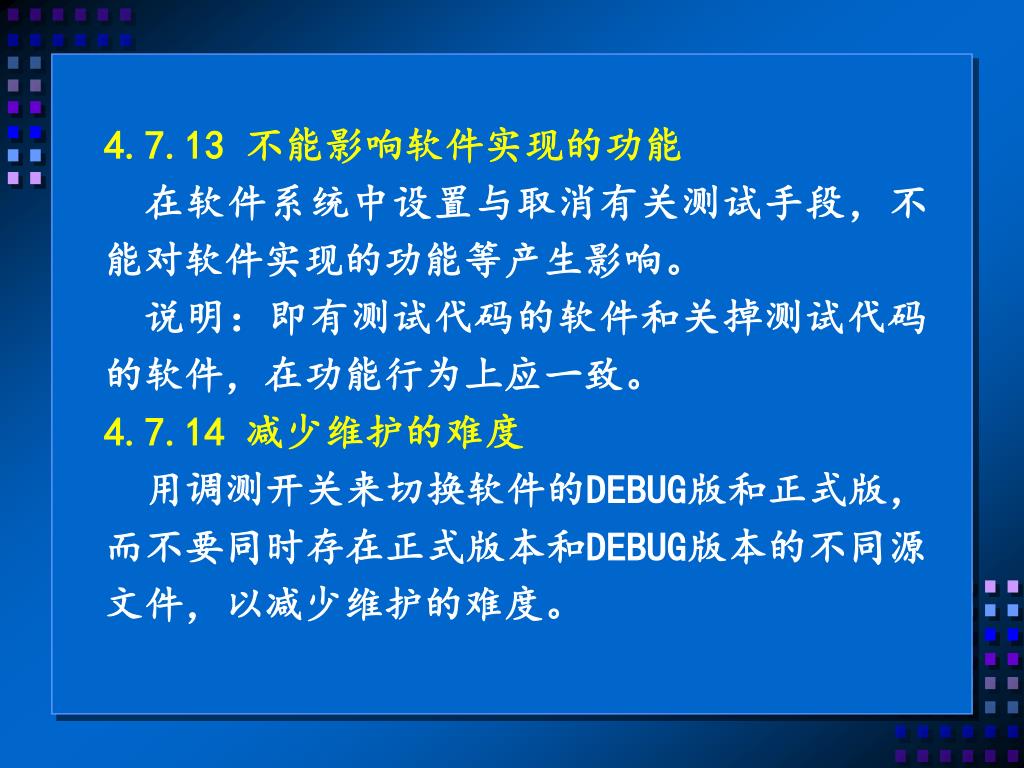 4.7.13 不能影响软件实现的功能

在软件系统中设置与取消有关测试手段，不能对软件实现的功能等产生影响。

说明：即有测试代码的软件和关掉测试代码的软件，在功能行为上应一致。

4.7.14 减少维护的难度

用调测开关来切换软件的DEBUG版和正式版，而不要同时存在正式版本和DEBUG版本的不同源文件，以减少维护的难度。